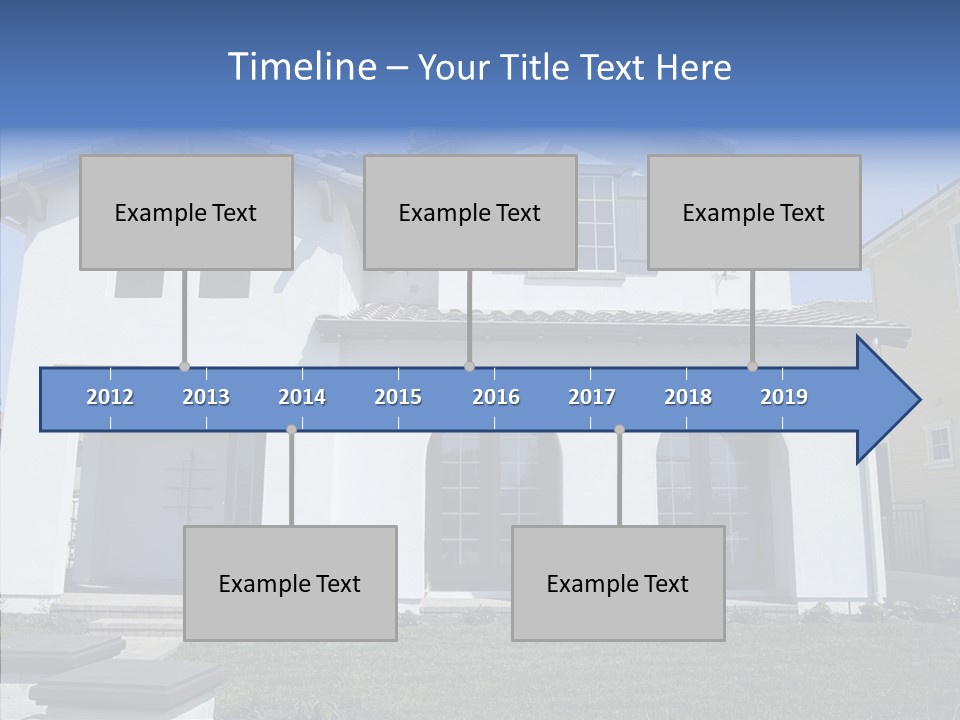 Timeline – Your Title Text Here

Example Text

Example Text

Example Text

2012 2013 2014 2015 2016 2017 2018 2019

Example Text

Example Text